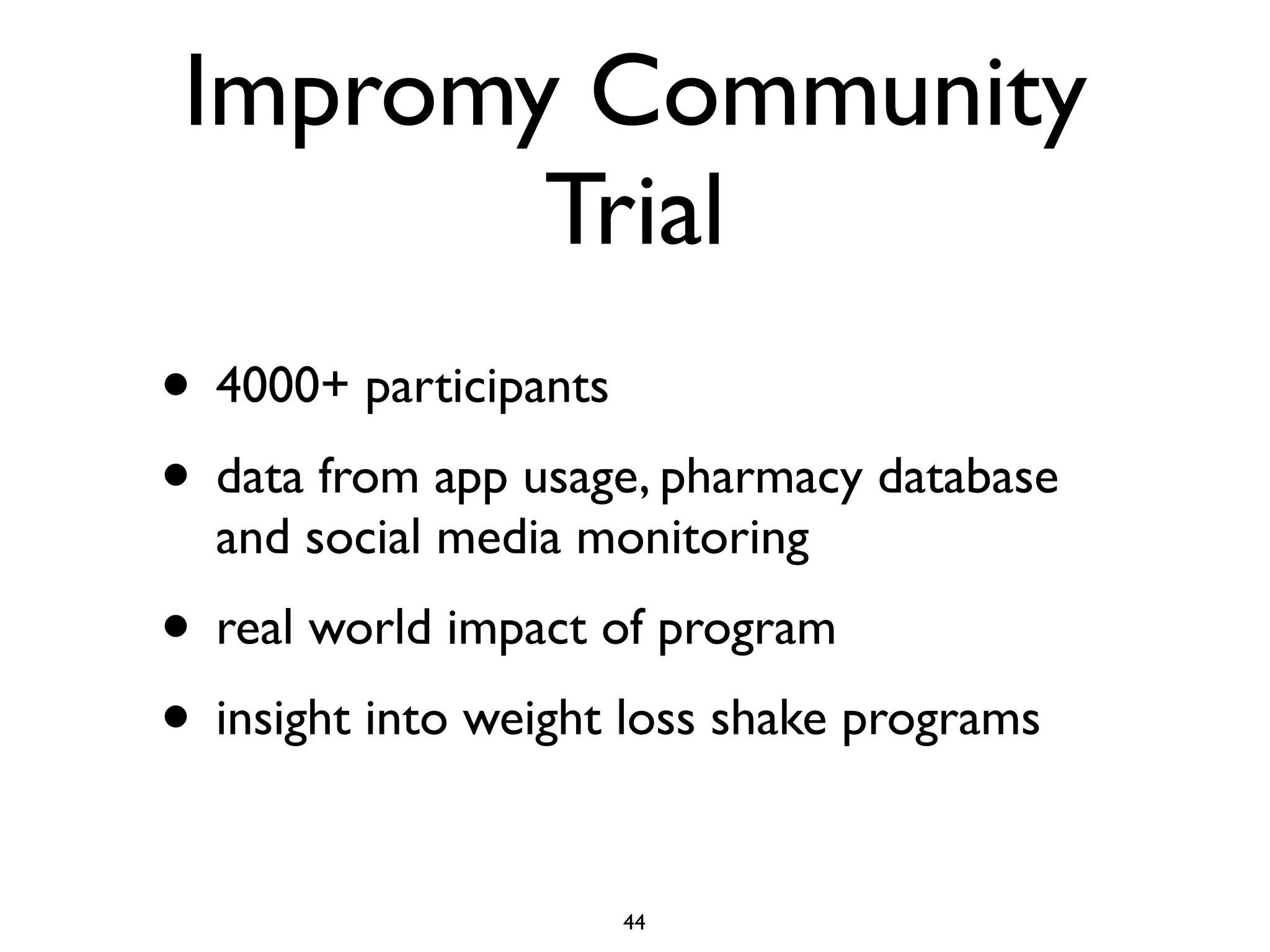 Impromy Community Trial

• 4000+ participants

• data from app usage, pharmacy database and social media monitoring

• real world impact of program

• insight into weight loss shake programs

44